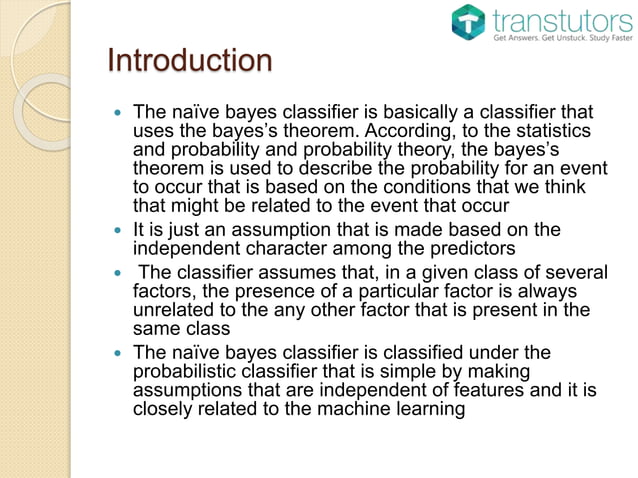 transtutors
Get Answers. Get Unstuck. Study Faster

Introduction

- The naïve bayes classifier is basically a classifier that uses the bayes's theorem. According, to the statistics and probability and probability theory, the bayes's theorem is used to describe the probability for an event to occur that is based on the conditions that we think that might be related to the event that occur
- It is just an assumption that is made based on the independent character among the predictors
- The classifier assumes that, in a given class of several factors, the presence of a particular factor is always unrelated to the any other factor that is present in the same class
- The naïve bayes classifier is classified under the probabilistic classifier that is simple by making assumptions that are independent of features and it is closely related to the machine learning